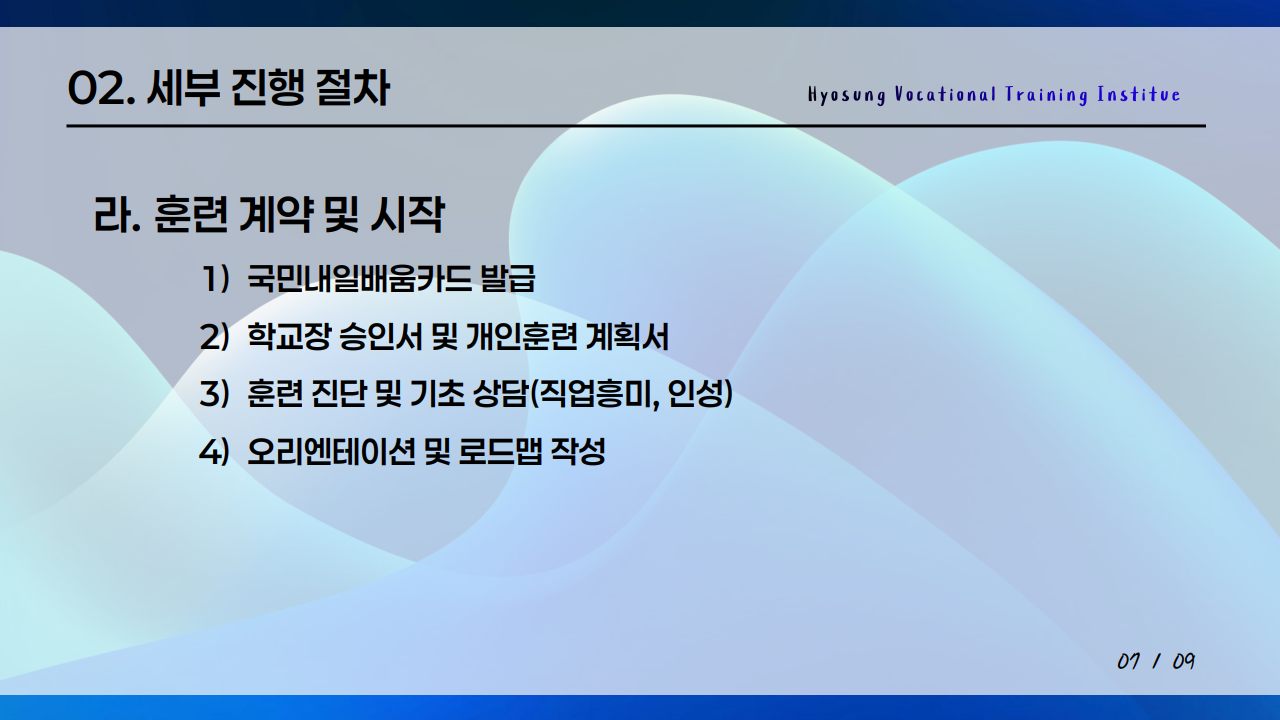 02. 세부 진행 절차

Hyosung Vocational Training Institue

라. 훈련 계약 및 시작

1) 국민내일배움카드 발급

2) 학교장 승인서 및 개인훈련 계획서

3) 훈련 진단 및 기초 상담(직업흥미, 인성)

4) 오리엔테이션 및 로드맵 작성

07 / 09